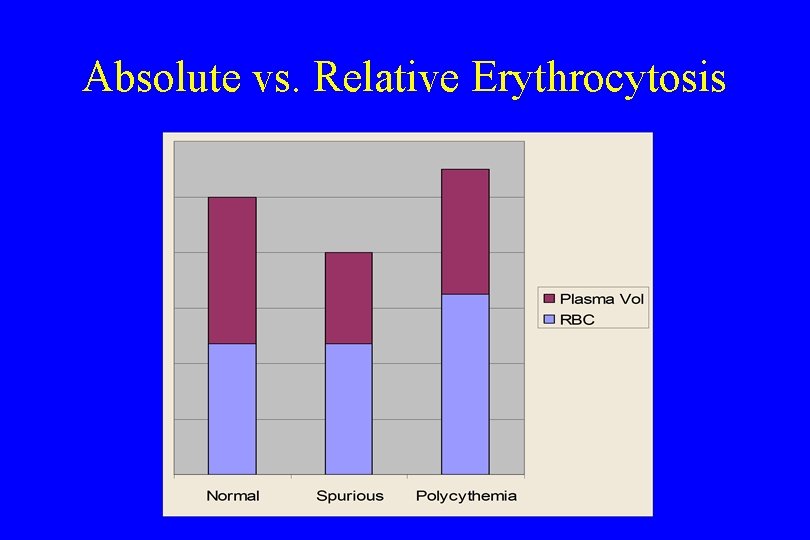 Absolute vs. Relative Erythrocytosis

Plasma Vol
RBC

Normal
Spurious
Polycythemia